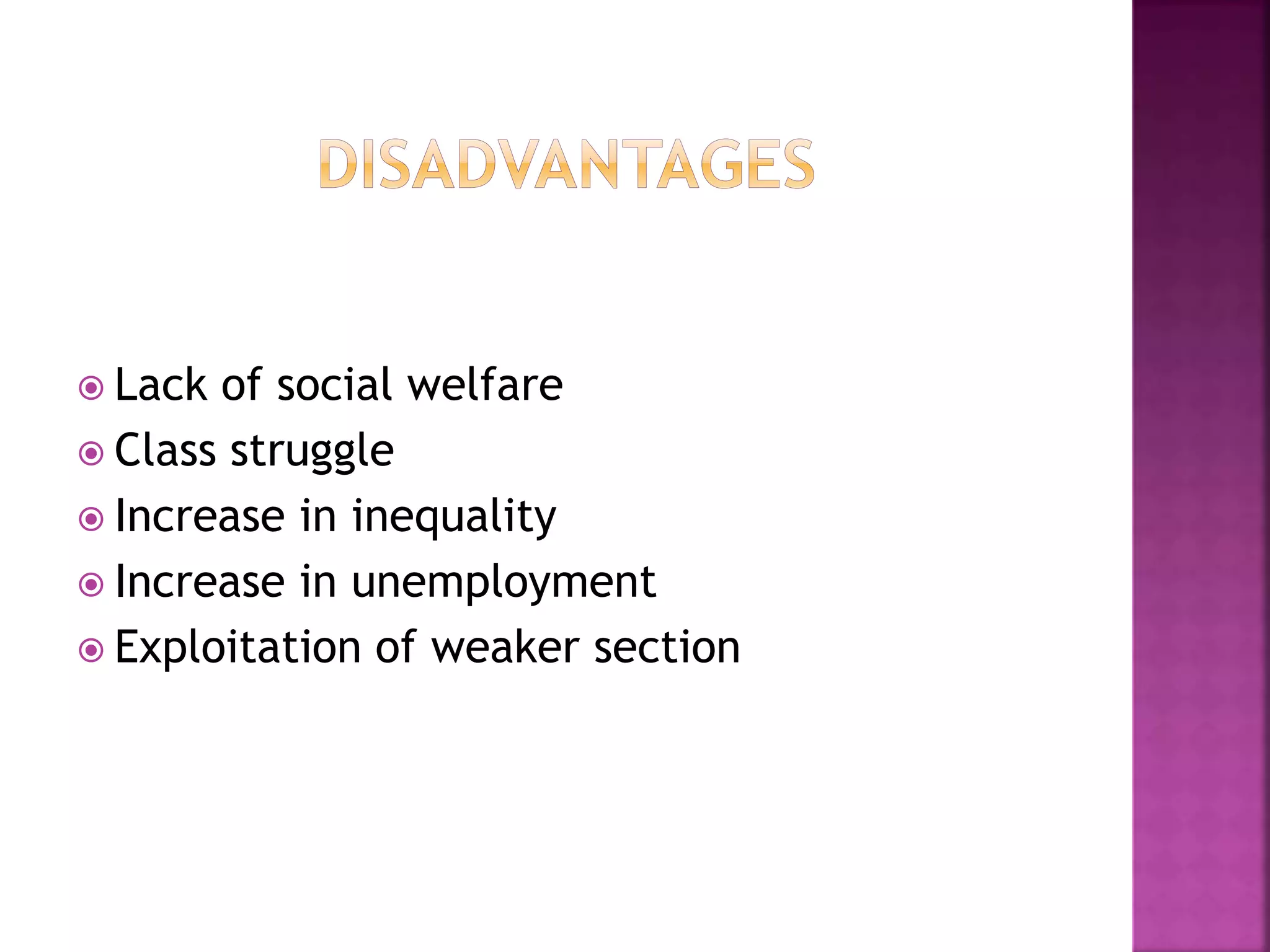 DISADVANTAGES

Lack of social welfare
Class struggle
Increase in inequality
Increase in unemployment
Exploitation of weaker section